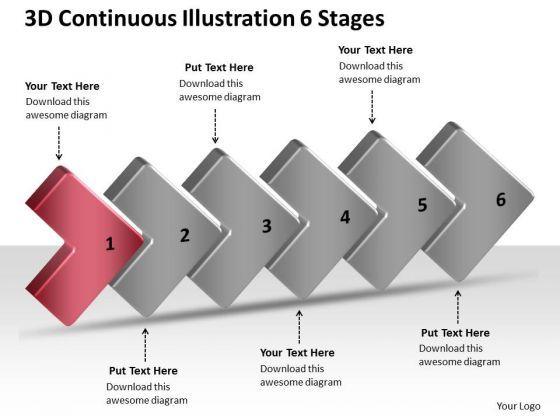 3D Continuous Illustration 6 Stages

Your Text Here
Download this awesome diagram

Put Text Here
Download this awesome diagram

Your Text Here
Download this awesome diagram

1

2

3

4

5

6

Put Text Here
Download this awesome diagram

Your Text Here
Download this awesome diagram

Put Text Here
Download this awesome diagram

Your Logo